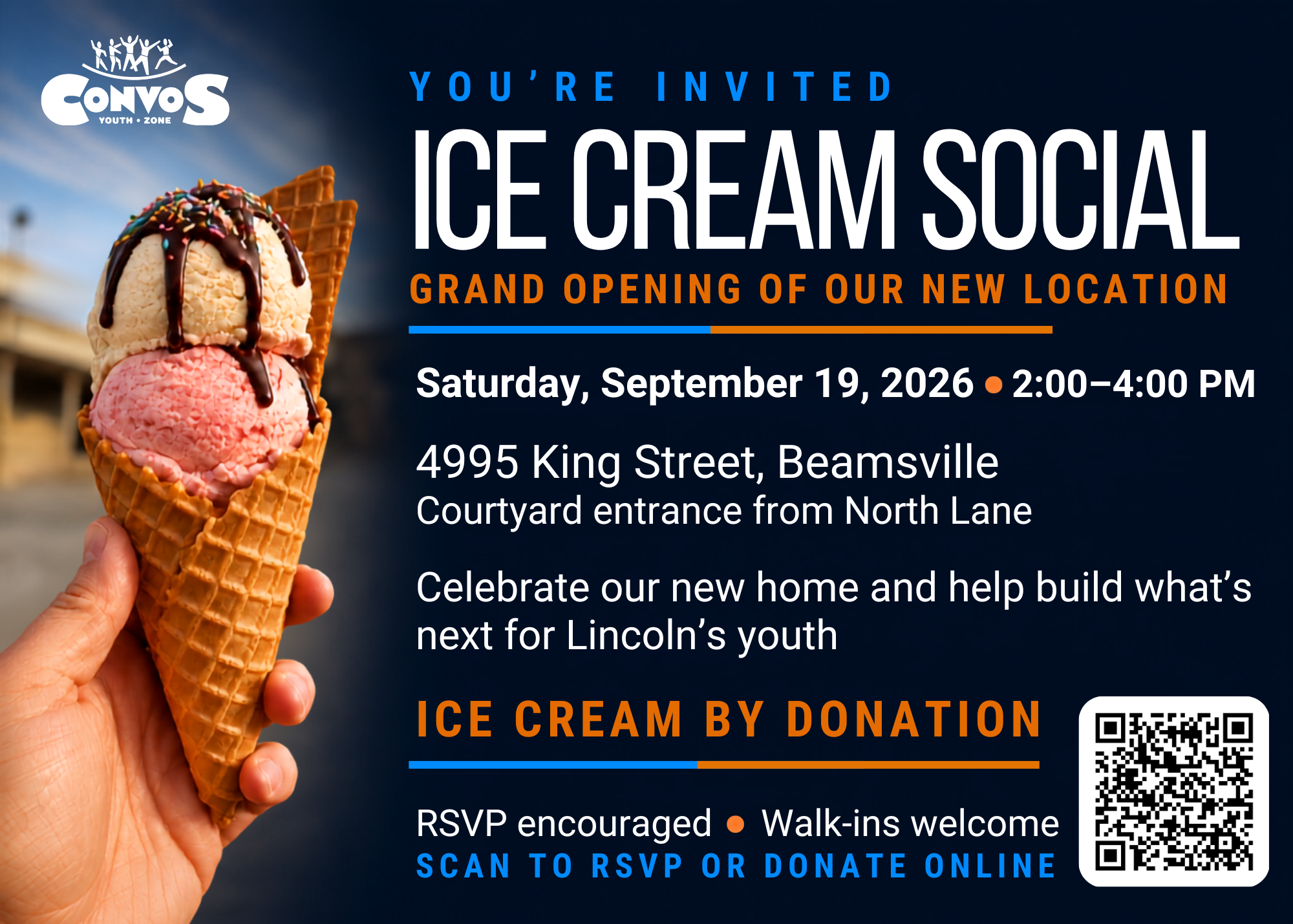 CONVOS
YOUTH • ZONE

YOU'RE INVITED

ICE CREAM SOCIAL

GRAND OPENING OF OUR NEW LOCATION

Saturday, September 19, 2026 • 2:00–4:00 PM

4995 King Street, Beamsville
Courtyard entrance from North Lane

Celebrate our new home and help build what's next for Lincoln's youth

ICE CREAM BY DONATION

RSVP encouraged • Walk-ins welcome
SCAN TO RSVP OR DONATE ONLINE